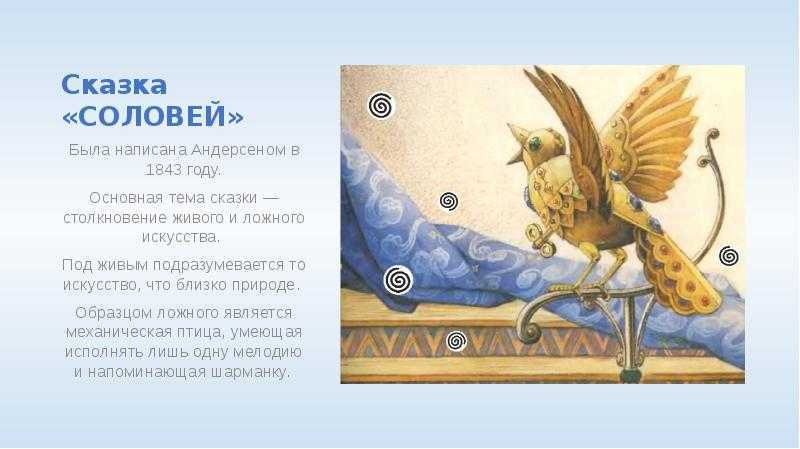 Сказка «СОЛОВЕЙ»

Была написана Андерсеном в 1843 году.

Основная тема сказки — столкновение живого и ложного искусства.

Под живым подразумевается то искусство, что близко природе.

Образцом ложного является механическая птица, умеющая исполнять лишь одну мелодию и напоминающая шарманку.